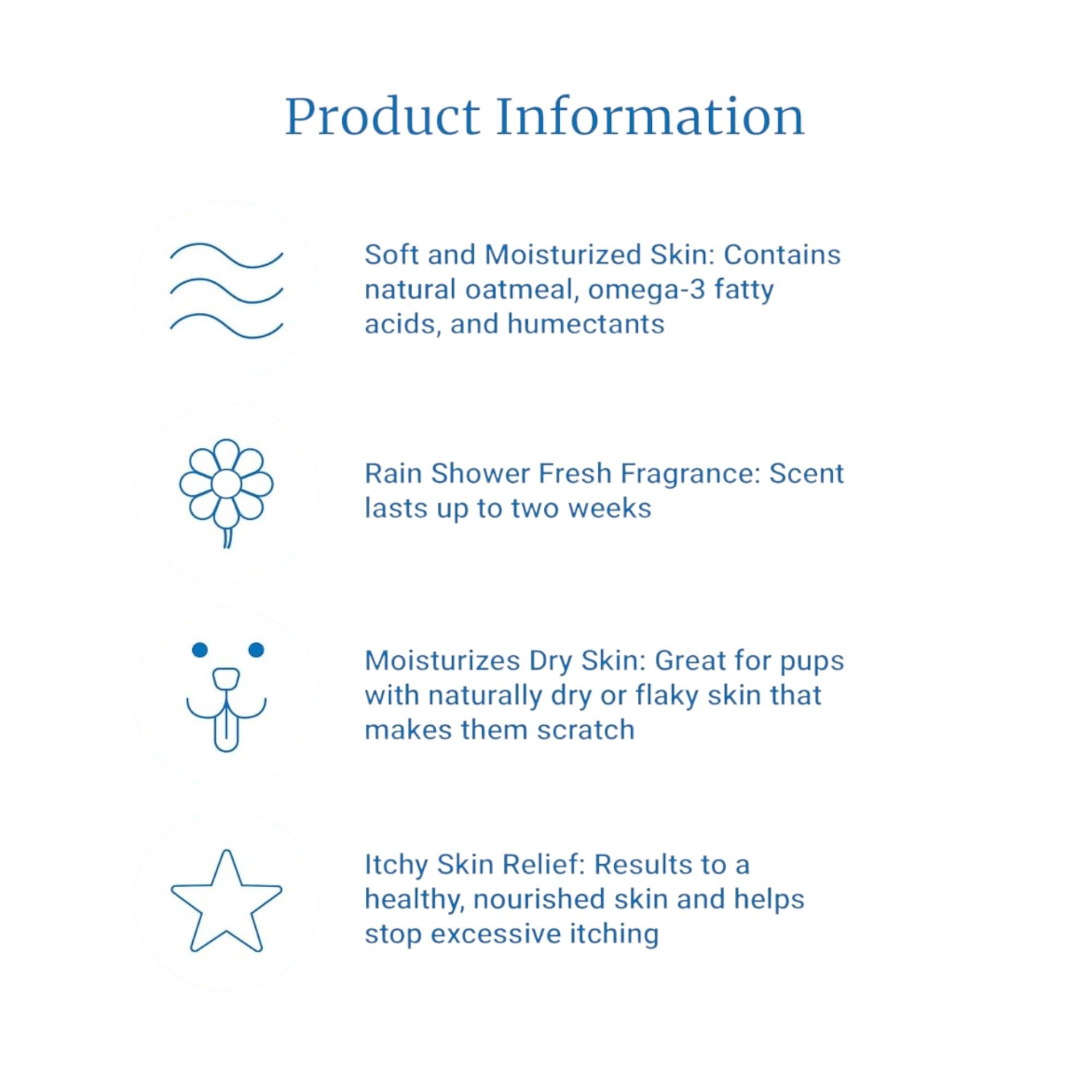 Product Information

Soft and Moisturized Skin: Contains natural oatmeal, omega-3 fatty acids, and humectants

Rain Shower Fresh Fragrance: Scent lasts up to two weeks

Moisturizes Dry Skin: Great for pups with naturally dry or flaky skin that makes them scratch

Itchy Skin Relief: Results to a healthy, nourished skin and helps stop excessive itching